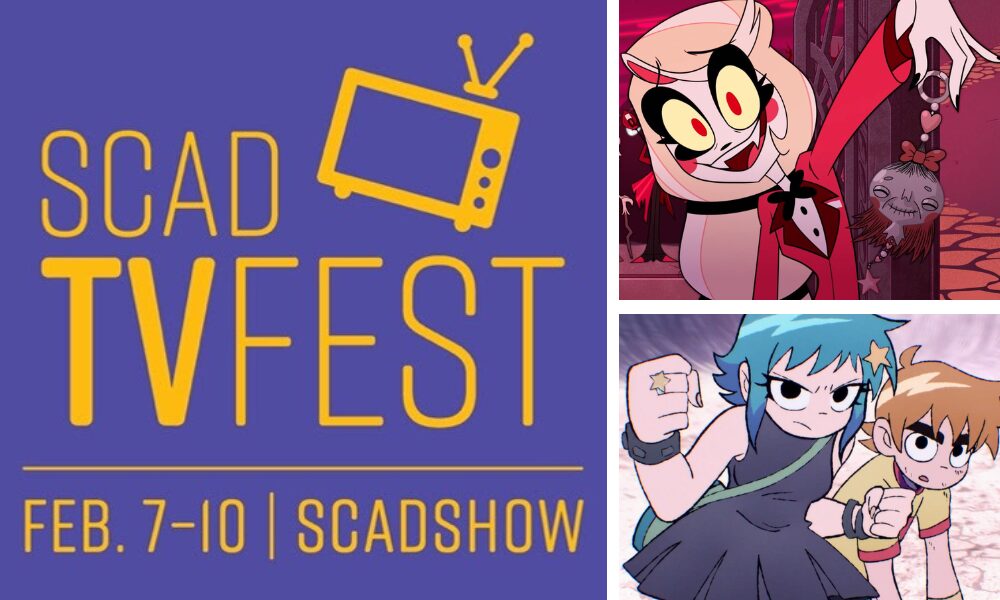 SCAD
TVFEST

FEB. 7–10 | SCADSHOW